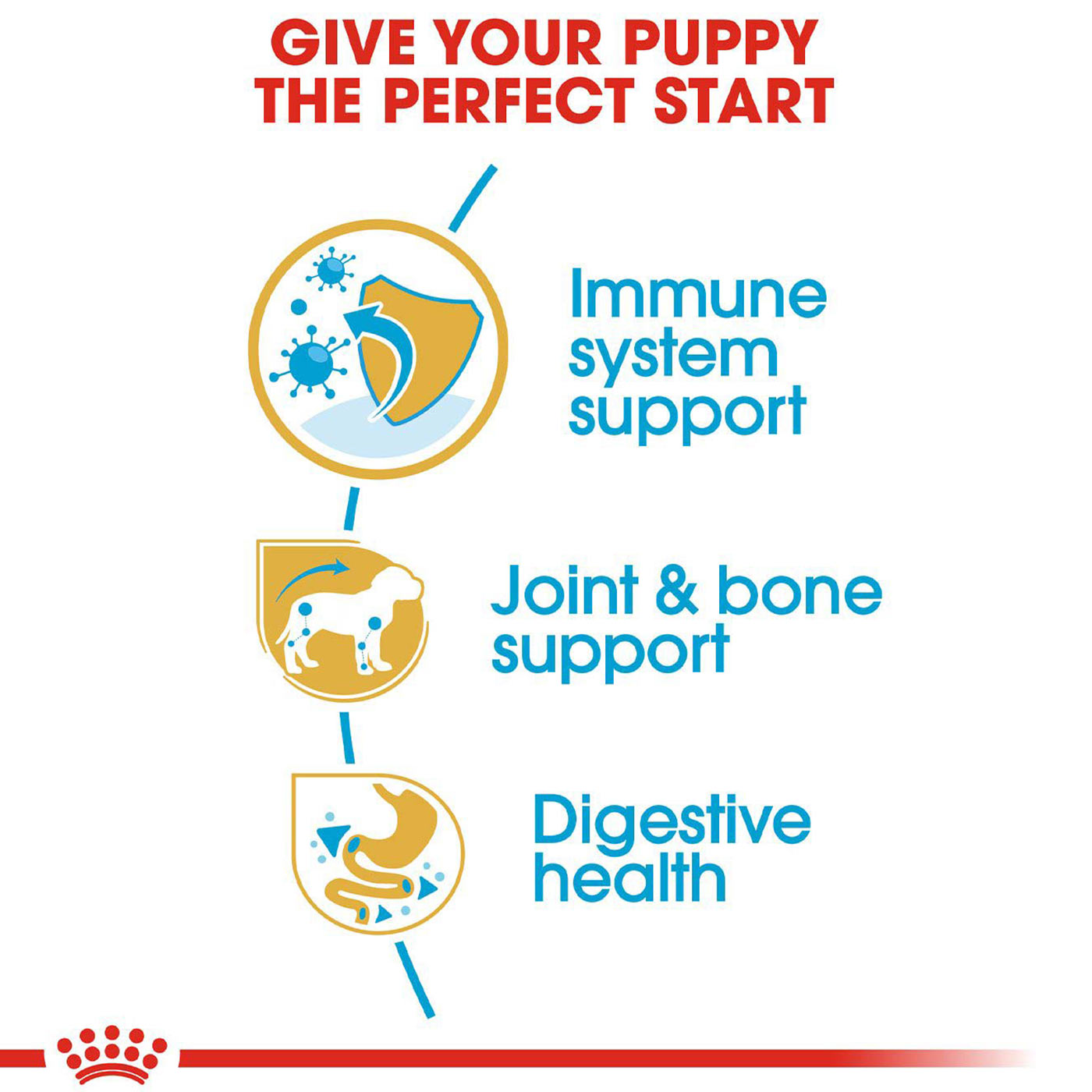 GIVE YOUR PUPPY THE PERFECT START

Immune system support

Joint & bone support

Digestive health